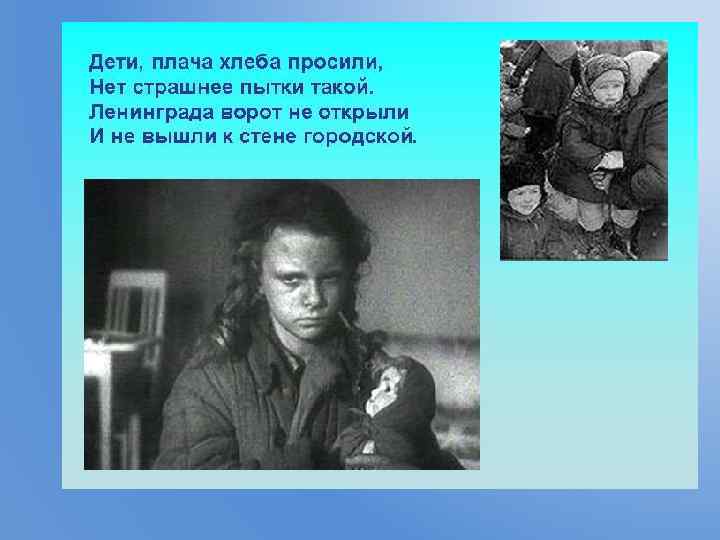 Дети, плача хлеба просили,
Нет страшнее пытки такой.
Ленинграда ворот не открыли
И не вышли к стене городской.